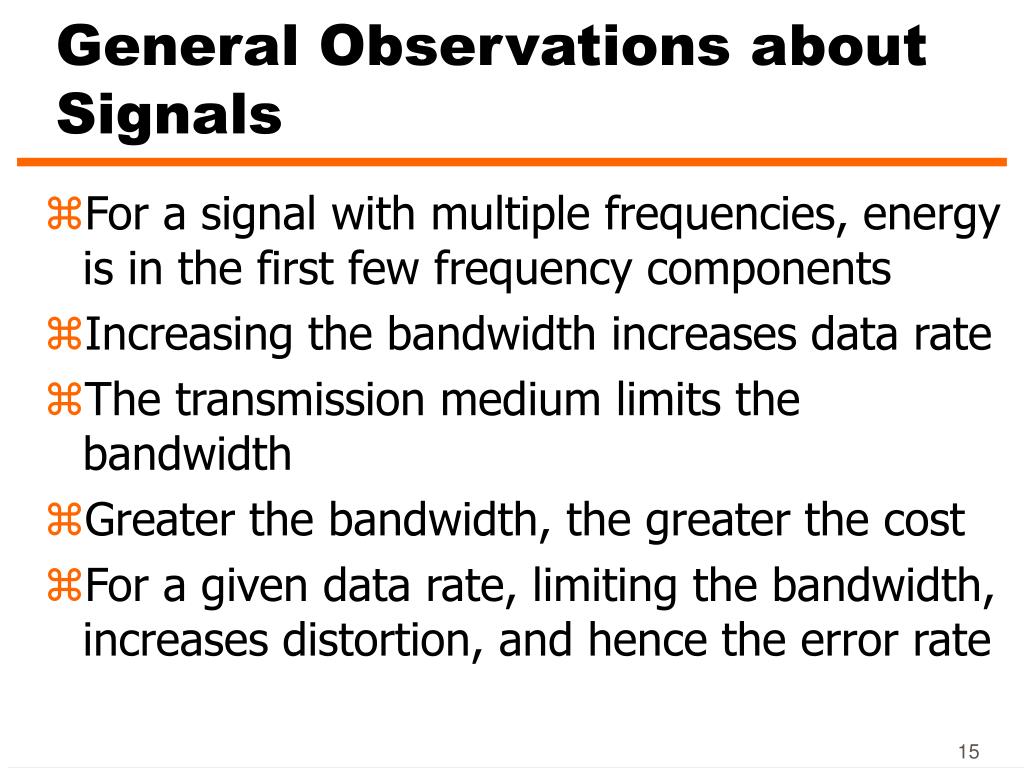 General Observations about Signals

⌘For a signal with multiple frequencies, energy is in the first few frequency components
⌘Increasing the bandwidth increases data rate
⌘The transmission medium limits the bandwidth
⌘Greater the bandwidth, the greater the cost
⌘For a given data rate, limiting the bandwidth, increases distortion, and hence the error rate

15